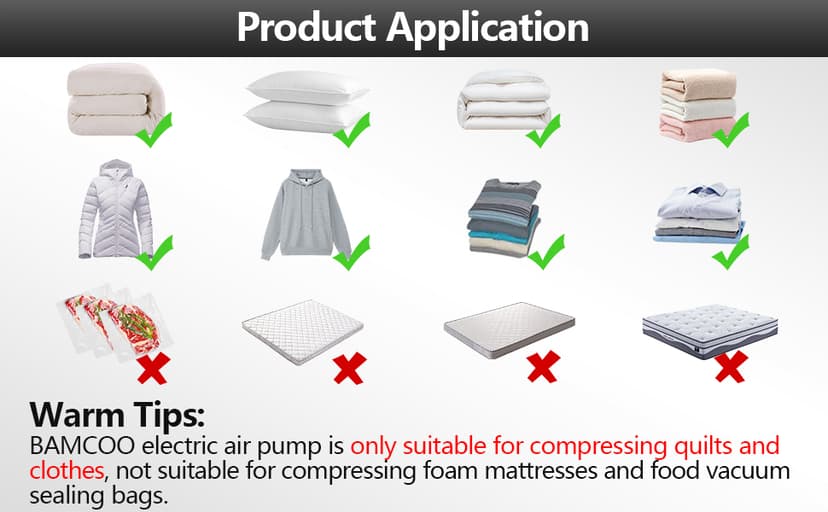 Product Application

Warm Tips:
BAMCOO electric air pump is only suitable for compressing quilts and clothes, not suitable for compressing foam mattresses and food vacuum sealing bags.